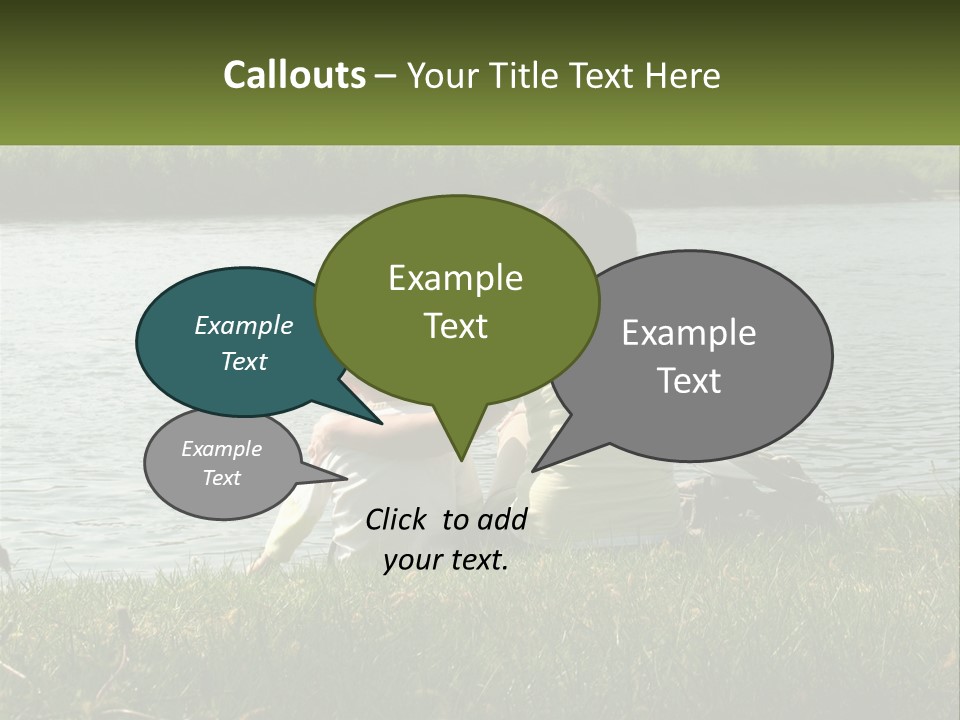 Callouts – Your Title Text Here

Example Text

Example Text

Example Text

Example Text

Click to add your text.